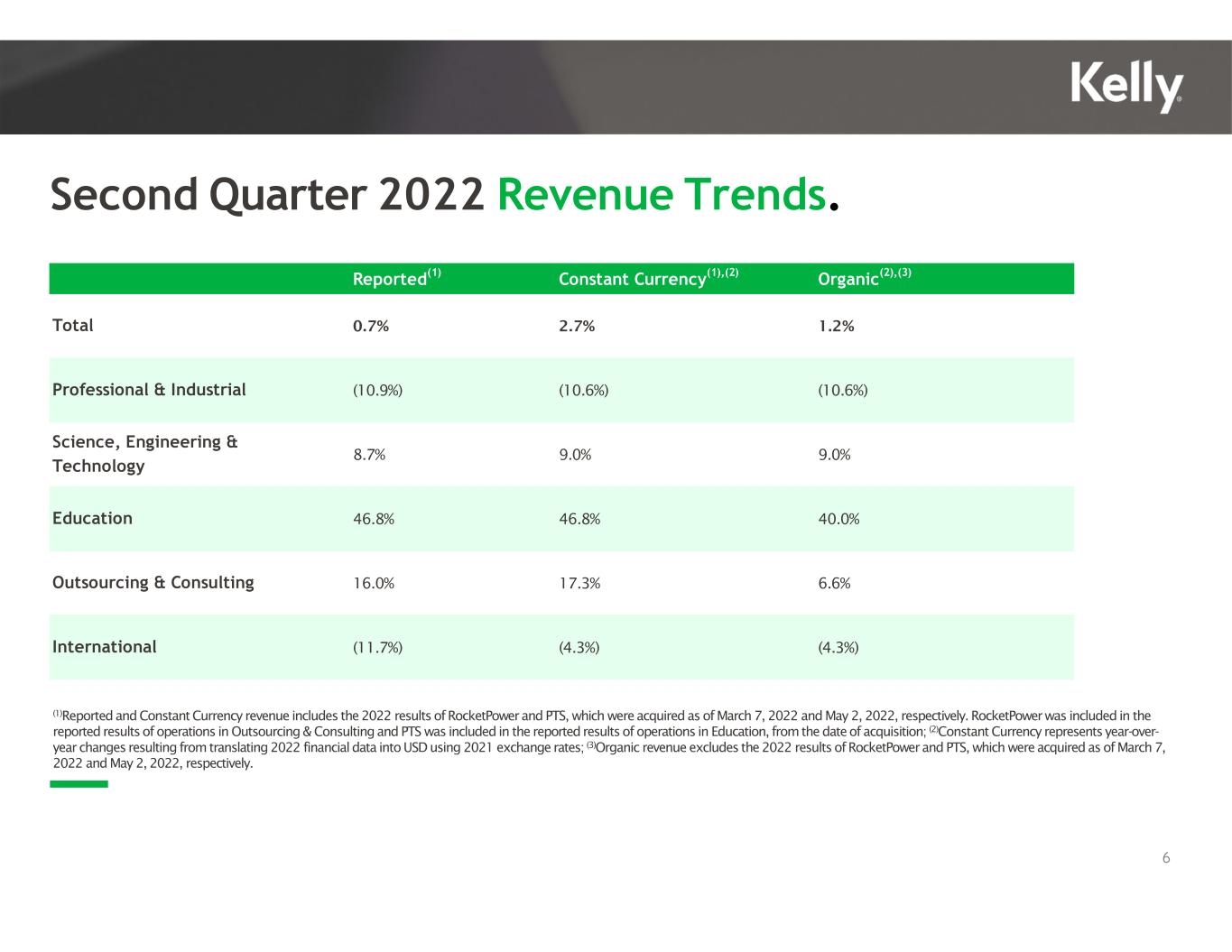 Kelly

Second Quarter 2022 Revenue Trends.

| | Reported$^{(1)}$ | Constant Currency$^{(1),(2)}$ | Organic$^{(2),(3)}$ |
|---|---|---|---|
| Total | 0.7% | 2.7% | 1.2% |
| Professional & Industrial | (10.9%) | (10.6%) | (10.6%) |
| Science, Engineering & Technology | 8.7% | 9.0% | 9.0% |
| Education | 46.8% | 46.8% | 40.0% |
| Outsourcing & Consulting | 16.0% | 17.3% | 6.6% |
| International | (11.7%) | (4.3%) | (4.3%) |

$^{(1)}$Reported and Constant Currency revenue includes the 2022 results of RocketPower and PTS, which were acquired as of March 7, 2022 and May 2, 2022, respectively. RocketPower was included in the reported results of operations in Outsourcing & Consulting and PTS was included in the reported results of operations in Education, from the date of acquisition; $^{(2)}$Constant Currency represents year-over-year changes resulting from translating 2022 financial data into USD using 2021 exchange rates; $^{(3)}$Organic revenue excludes the 2022 results of RocketPower and PTS, which were acquired as of March 7, 2022 and May 2, 2022, respectively.

6